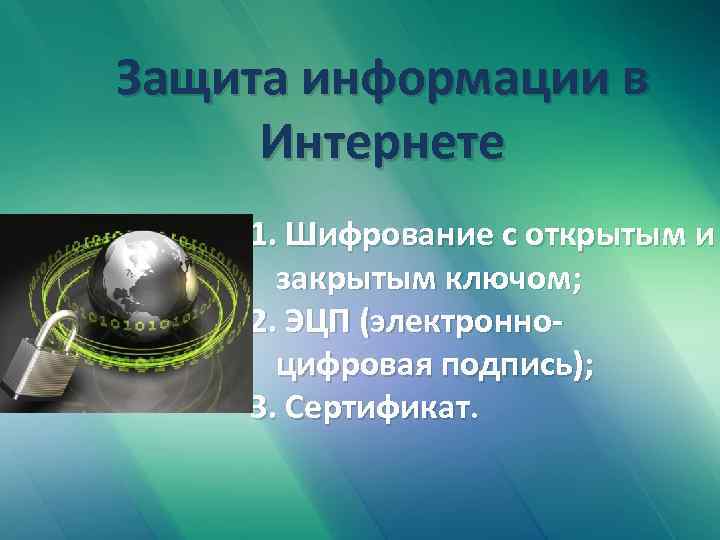 Защита информации в Интернете

1. Шифрование с открытым и закрытым ключом;
2. ЭЦП (электронно-цифровая подпись);
3. Сертификат.